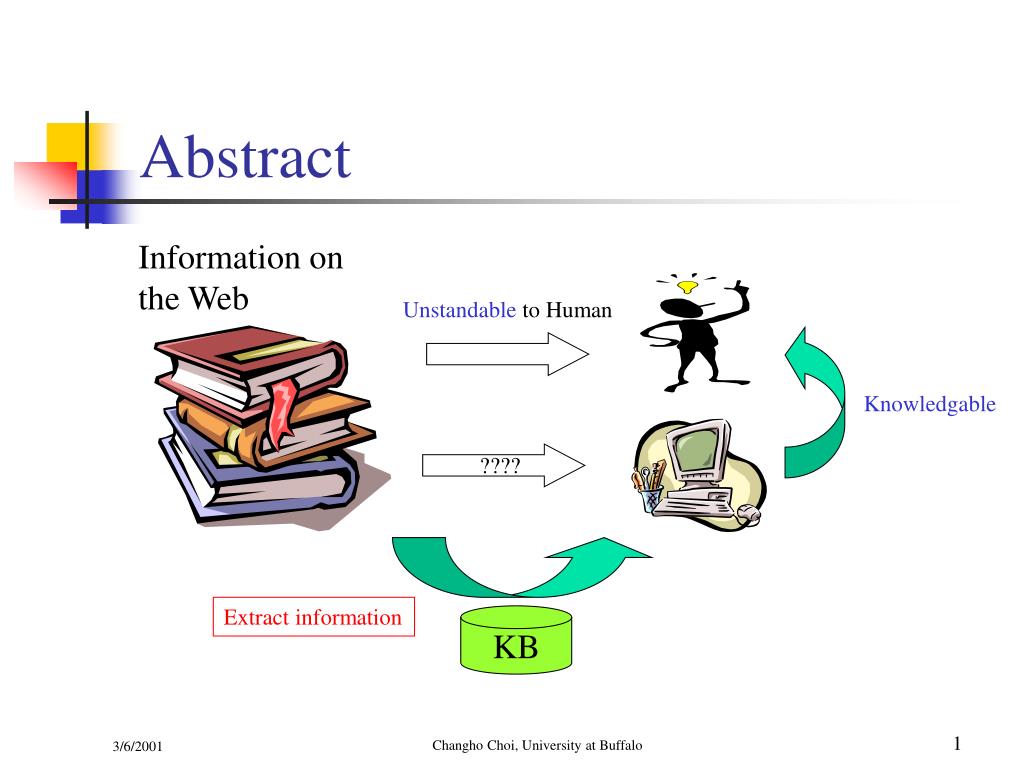 Abstract

Information on the Web

Unstandable to Human

Knowledgable

????

Extract information

KB

3/6/2001

Changho Choi, University at Buffalo

1